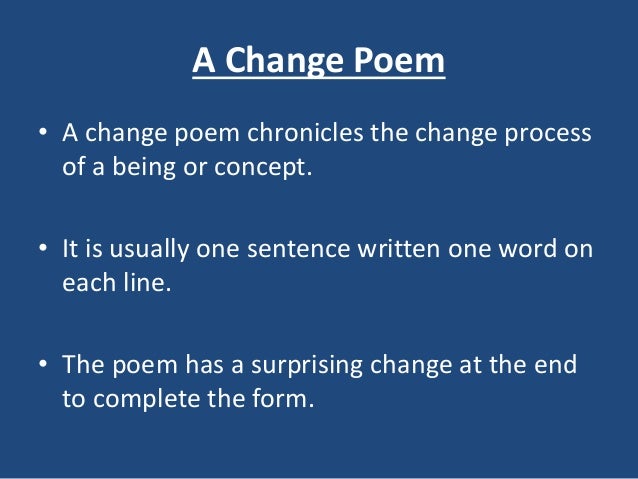 A Change Poem

• A change poem chronicles the change process of a being or concept.

• It is usually one sentence written one word on each line.

• The poem has a surprising change at the end to complete the form.